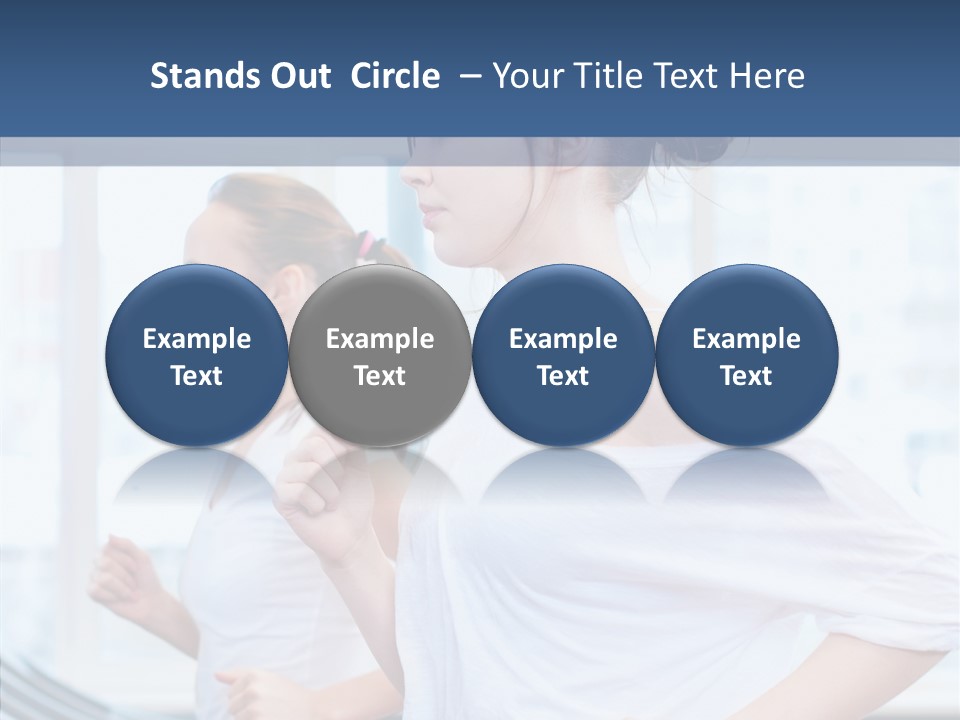 Stands Out Circle – Your Title Text Here

Example Text

Example Text

Example Text

Example Text